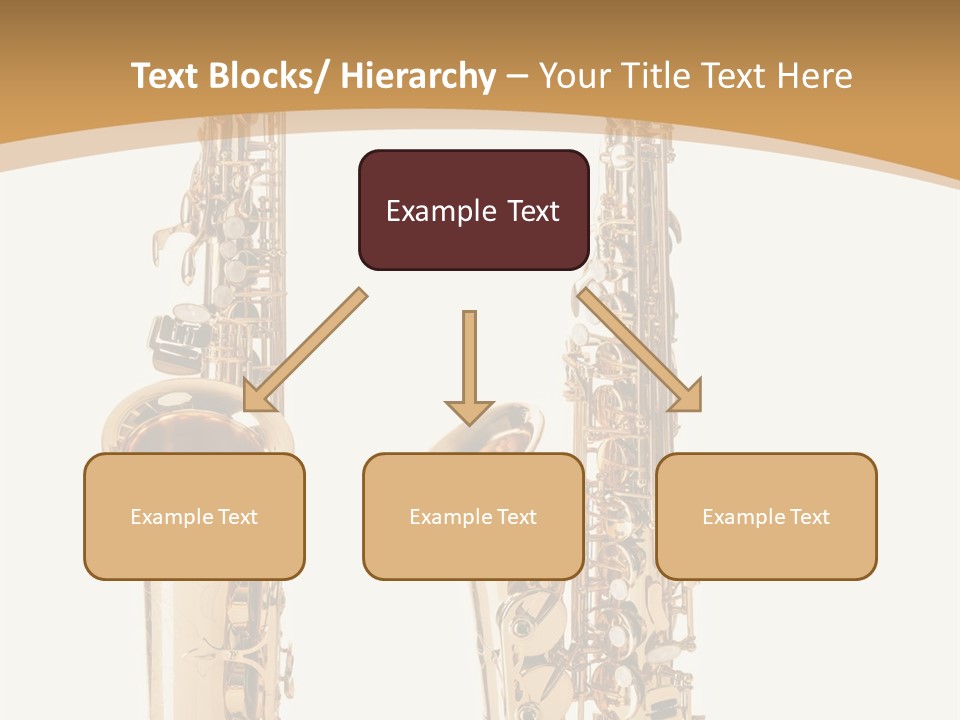 Text Blocks/ Hierarchy – Your Title Text Here

Example Text

Example Text

Example Text

Example Text